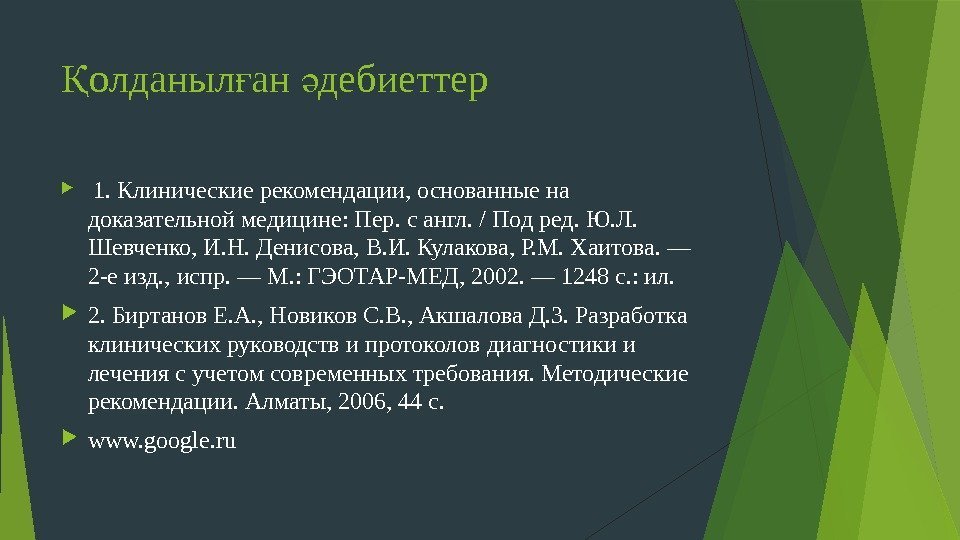 Қолданылған әдебиеттер

1. Клинические рекомендации, основанные на доказательной медицине: Пер. с англ. / Под ред. Ю.Л. Шевченко, И.Н. Денисова, В.И. Кулакова, Р.М. Хаитова. — 2-е изд., испр. — М.: ГЭОТАР-МЕД, 2002. — 1248 с.: ил.

2. Биртанов Е.А., Новиков С.В., Акшалова Д.З. Разработка клинических руководств и протоколов диагностики и лечения с учетом современных требования. Методические рекомендации. Алматы, 2006, 44 с.

www.google.ru